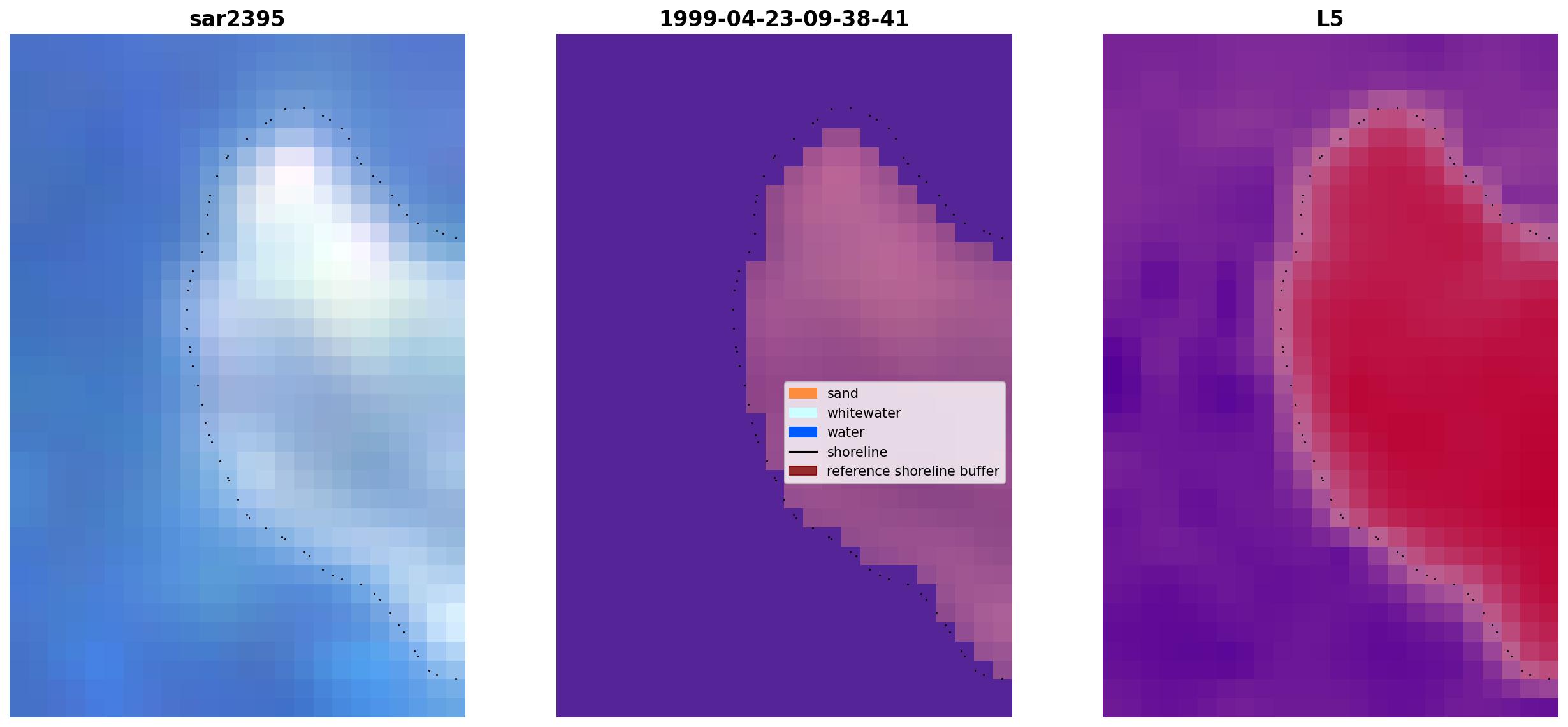 sar2395

1999-04-23-09-38-41

sand
whitewater
water
shoreline
reference shoreline buffer

L5